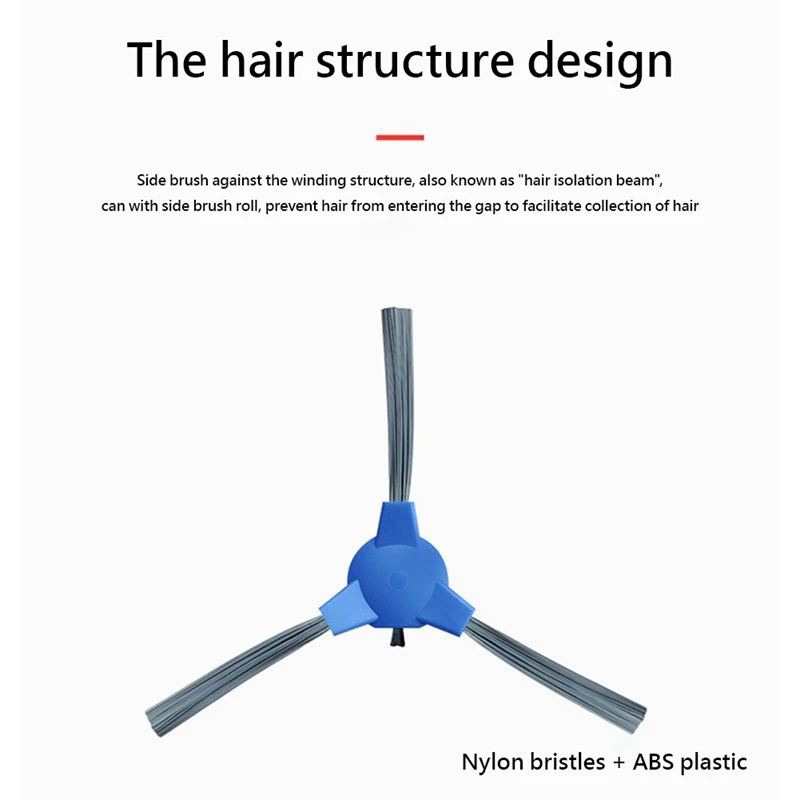 The hair structure design

Side brush against the winding structure, also known as "hair isolation beam", can with side brush roll, prevent hair from entering the gap to facilitate collection of hair

Nylon bristles + ABS plastic